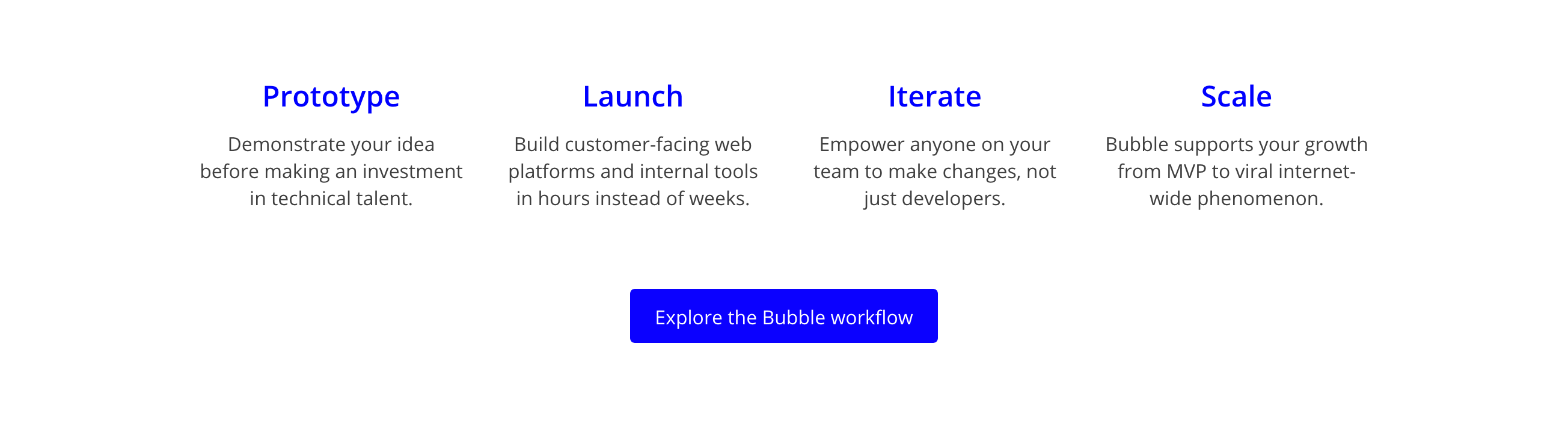 Prototype

Demonstrate your idea before making an investment in technical talent.

Launch

Build customer-facing web platforms and internal tools in hours instead of weeks.

Iterate

Empower anyone on your team to make changes, not just developers.

Scale

Bubble supports your growth from MVP to viral internet-wide phenomenon.

Explore the Bubble workflow